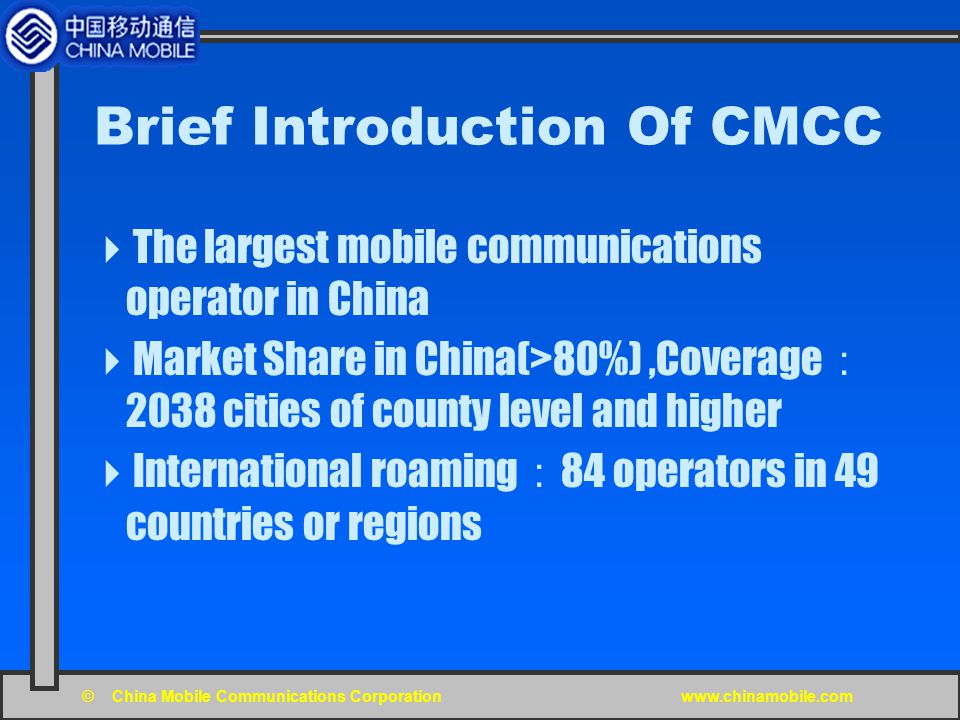 中国移动通信
CHINA MOBILE

Brief Introduction Of CMCC

The largest mobile communications operator in China

Market Share in China(>80%) ,Coverage ： 2038 cities of county level and higher

International roaming ： 84 operators in 49 countries or regions

© China Mobile Communications Corporation www.chinamobile.com